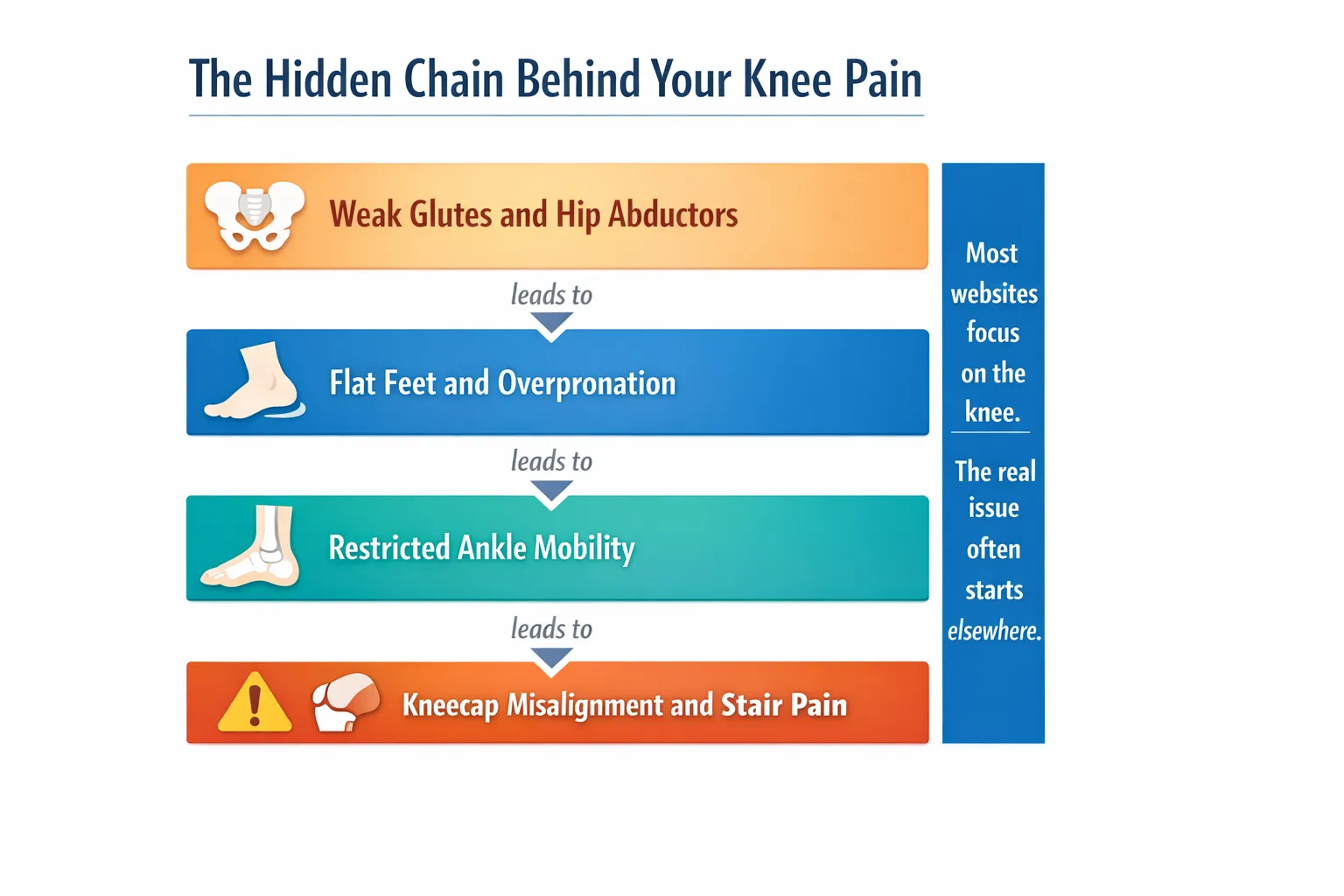 The Hidden Chain Behind Your Knee Pain

Weak Glutes and Hip Abductors

leads to

Flat Feet and Overpronation

leads to

Restricted Ankle Mobility

leads to

Kneecap Misalignment and Stair Pain

Most websites focus on the knee.

The real issue often starts elsewhere.